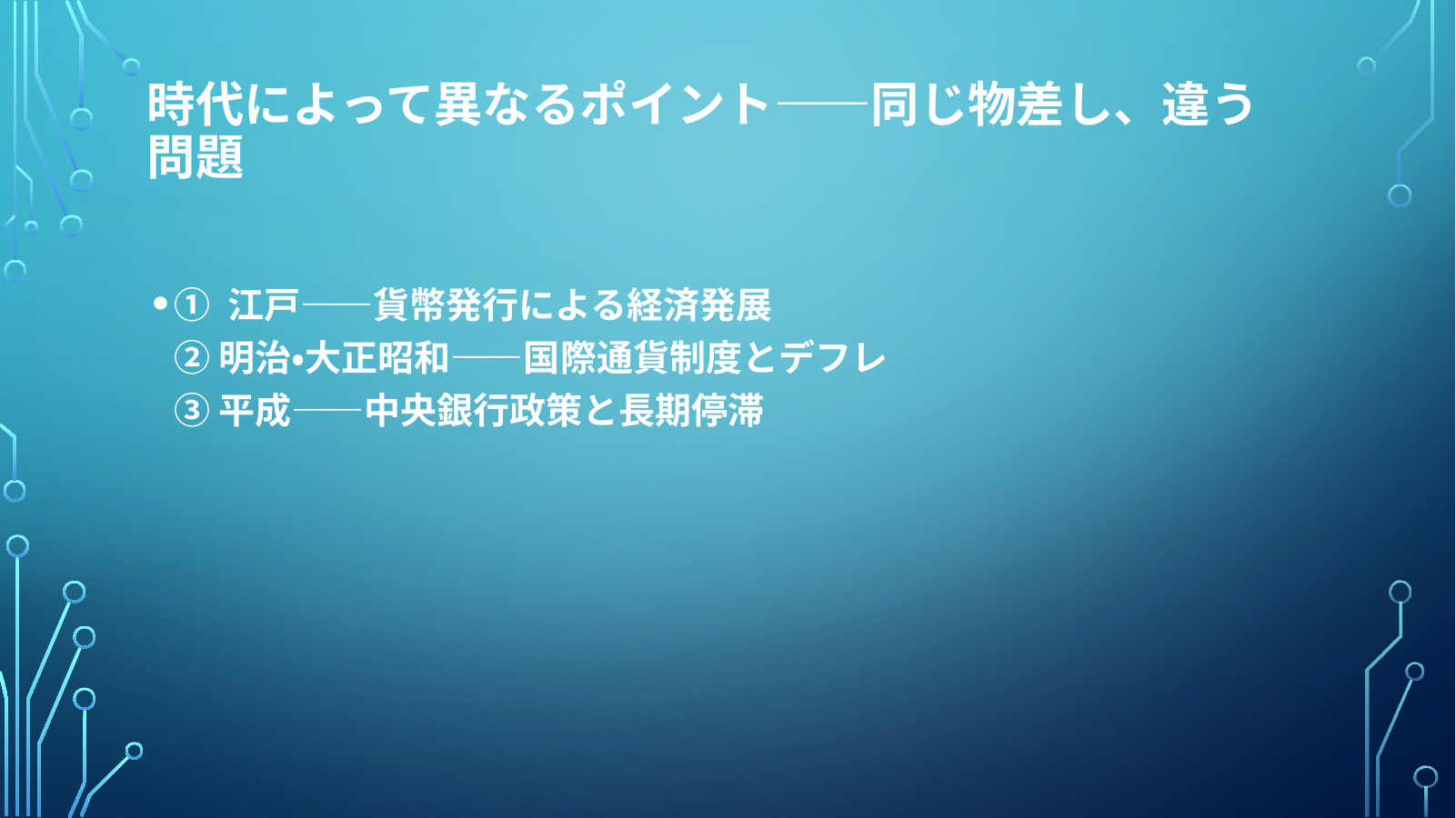 時代によって異なるポイント――同じ物差し、違う問題

• ① 江戸――貨幣発行による経済発展
② 明治•大正昭和――国際通貨制度とデフレ
③ 平成――中央銀行政策と長期停滞